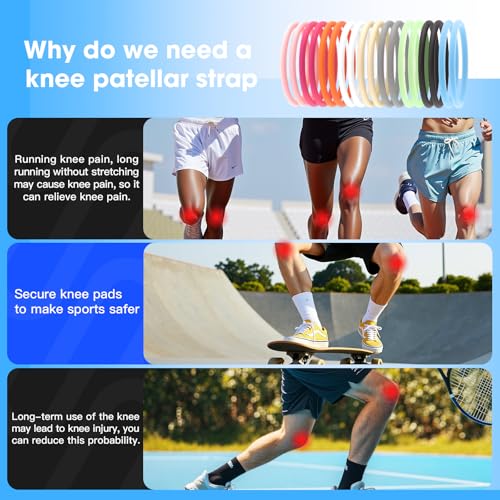 Why do we need a knee patellar strap

Running knee pain, long running without stretching may cause knee pain, so it can relieve knee pain.

Secure knee pads to make sports safer

Long-term use of the knee may lead to knee injury, you can reduce this probability.